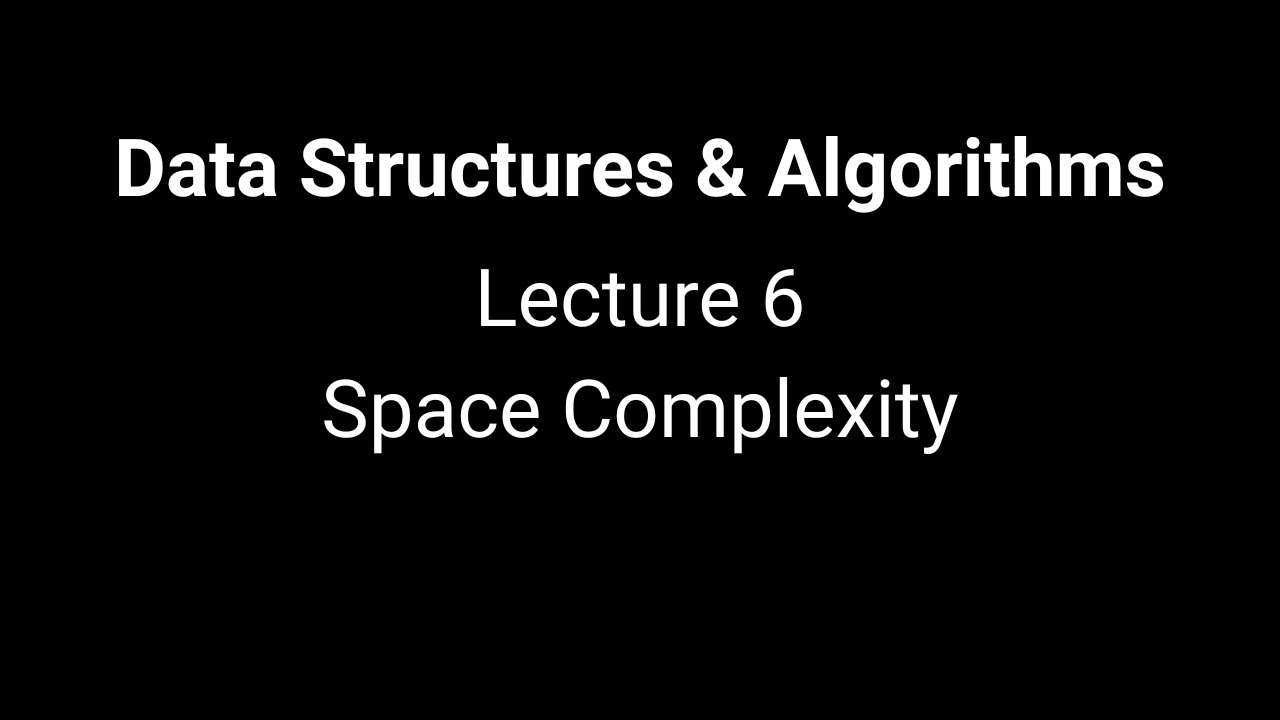 Data Structures & Algorithms

Lecture 6
Space Complexity